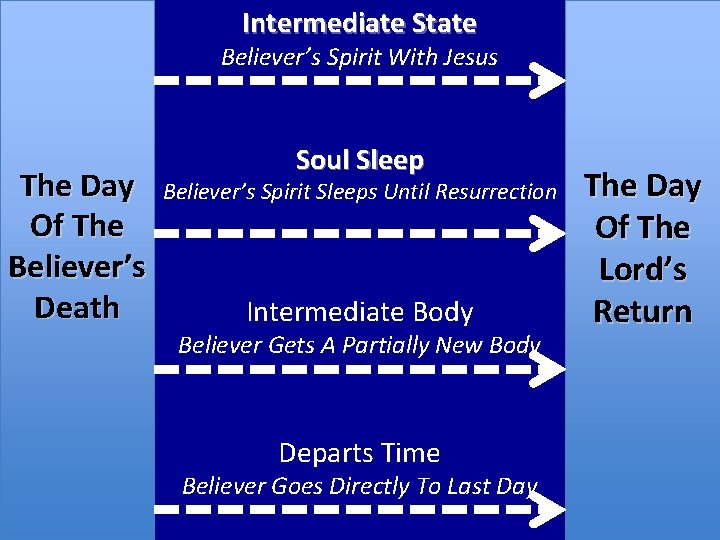 The Day Of The Believer's Death

Intermediate State
Believer's Spirit With Jesus

Soul Sleep
Believer's Spirit Sleeps Until Resurrection

Intermediate Body
Believer Gets A Partially New Body

Departs Time
Believer Goes Directly To Last Day

The Day Of The Lord's Return